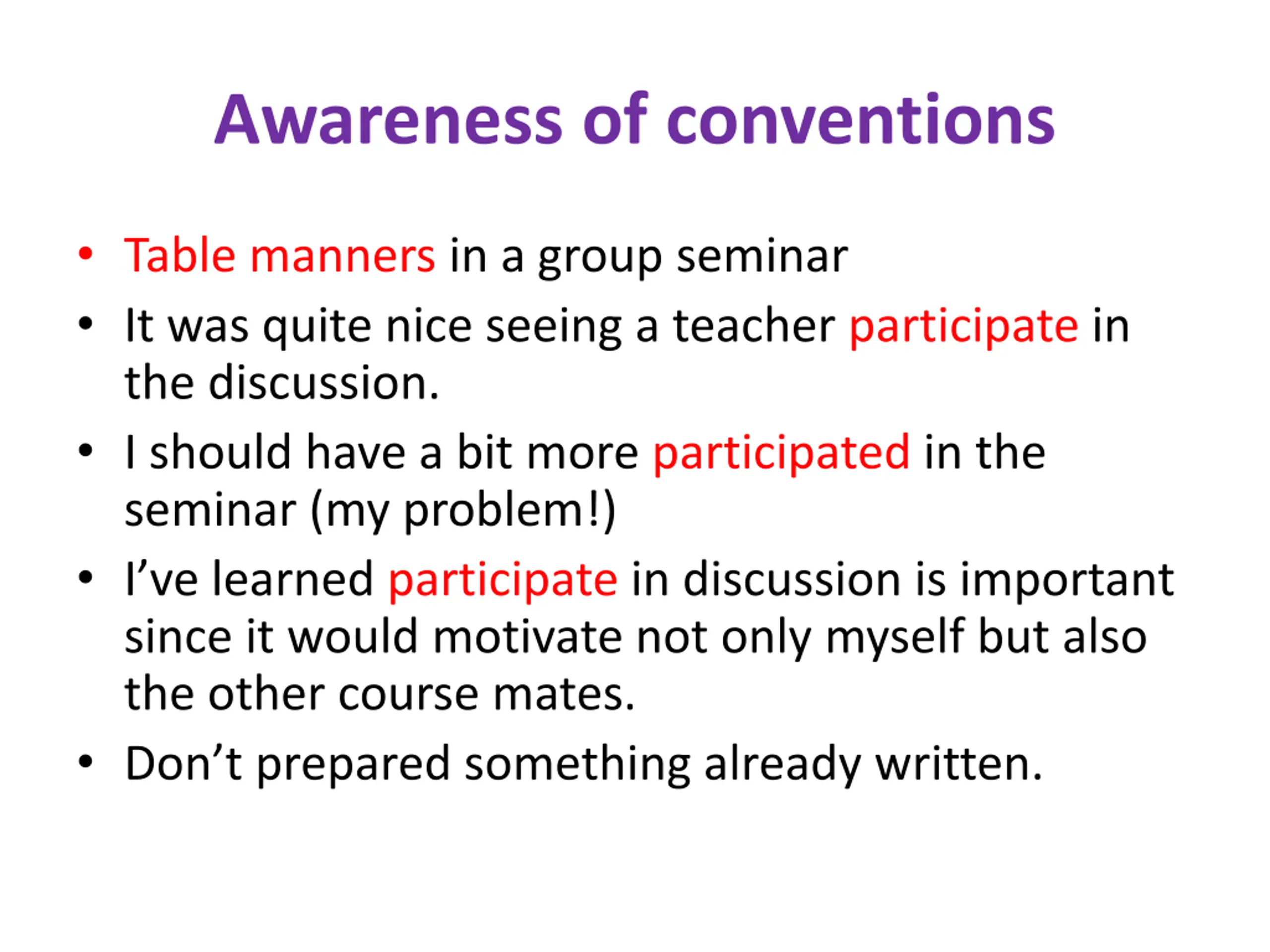 Awareness of conventions

• Table manners in a group seminar
• It was quite nice seeing a teacher participate in the discussion.
• I should have a bit more participated in the seminar (my problem!)
• I’ve learned participate in discussion is important since it would motivate not only myself but also the other course mates.
• Don’t prepared something already written.